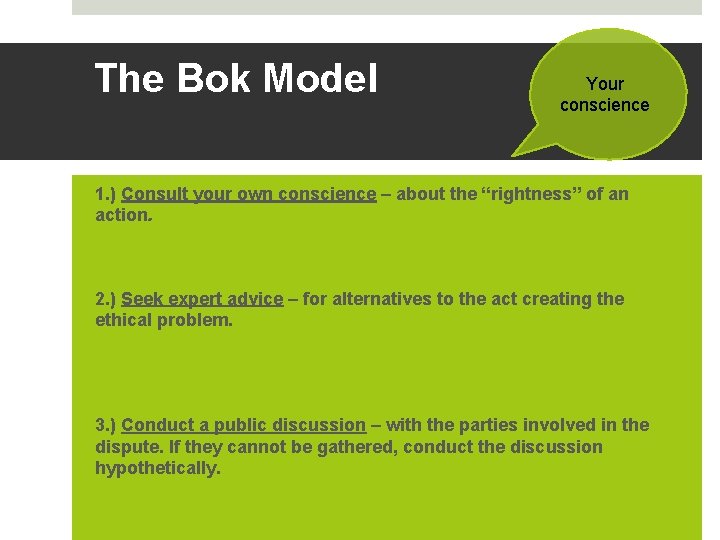 The Bok Model

Your conscience

1.) Consult your own conscience – about the “rightness” of an action.

2.) Seek expert advice – for alternatives to the act creating the ethical problem.

3.) Conduct a public discussion – with the parties involved in the dispute. If they cannot be gathered, conduct the discussion hypothetically.